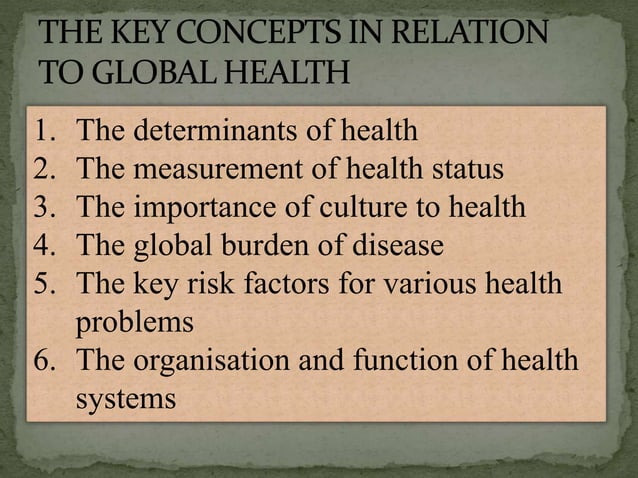 THE KEY CONCEPTS IN RELATION TO GLOBAL HEALTH

1. The determinants of health
2. The measurement of health status
3. The importance of culture to health
4. The global burden of disease
5. The key risk factors for various health problems
6. The organisation and function of health systems